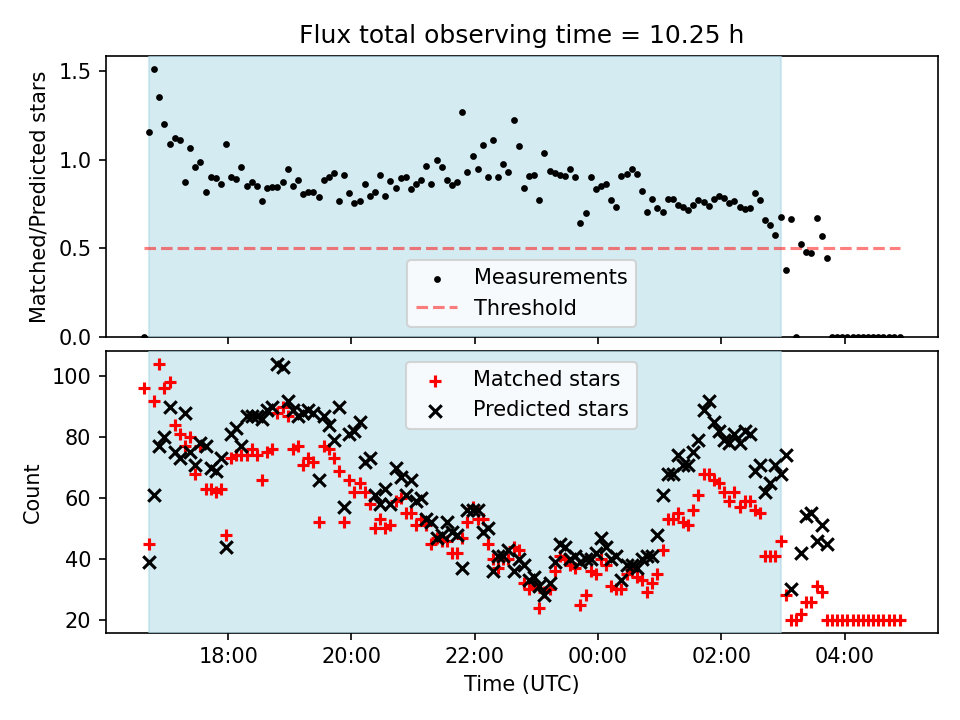 Flux total observing time = 10.25 h

Matched/Predicted stars

1.5
1.0
0.5
0.0

Measurements
Threshold

Count

100
80
60
40
20

Matched stars
Predicted stars

18:00
20:00
22:00
00:00
02:00
04:00

Time (UTC)